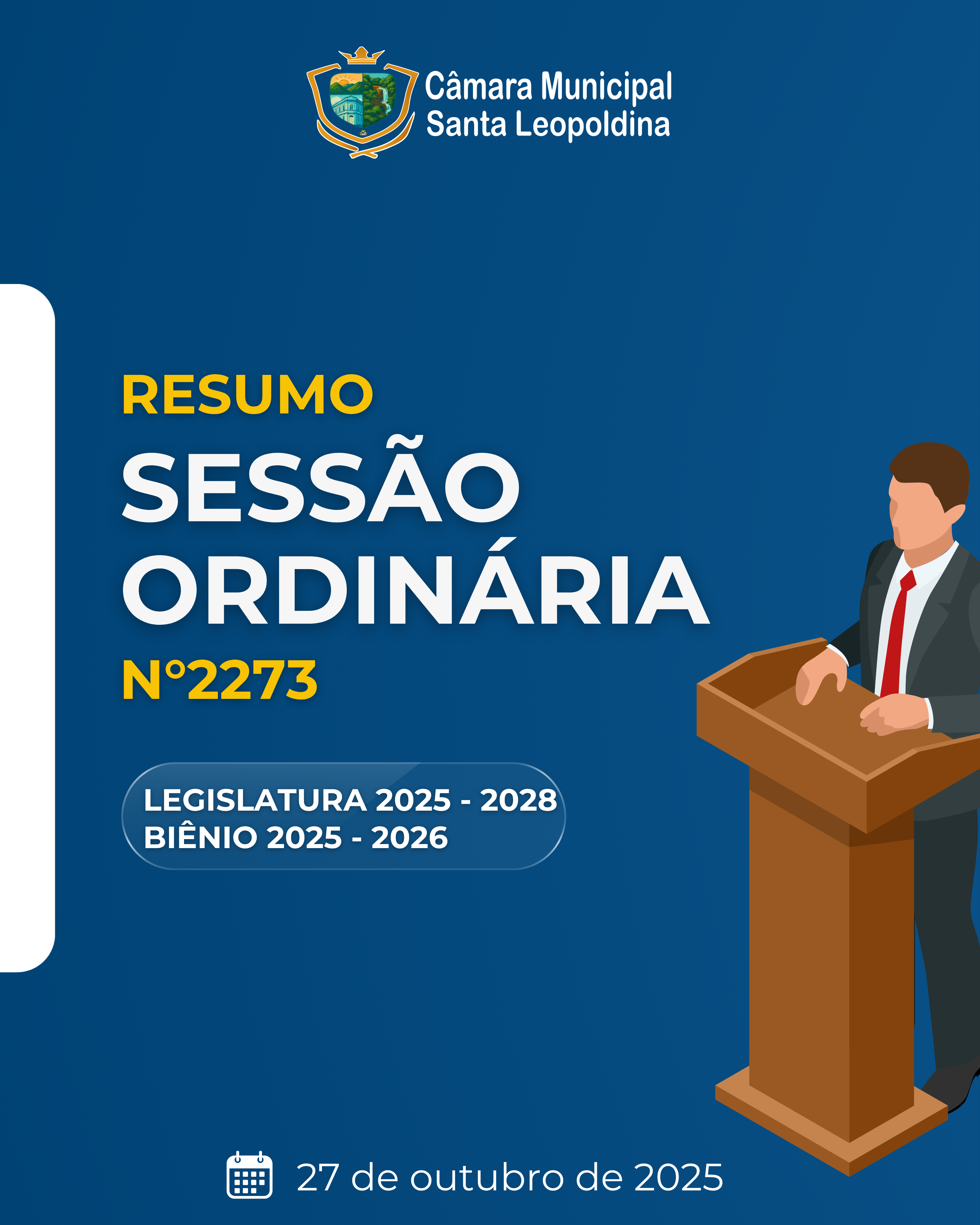 Câmara Municipal
Santa Leopoldina

RESUMO
SESSÃO ORDINÁRIA
N°2273

LEGISLATURA 2025 - 2028
BIÊNIO 2025 - 2026

27 de outubro de 2025